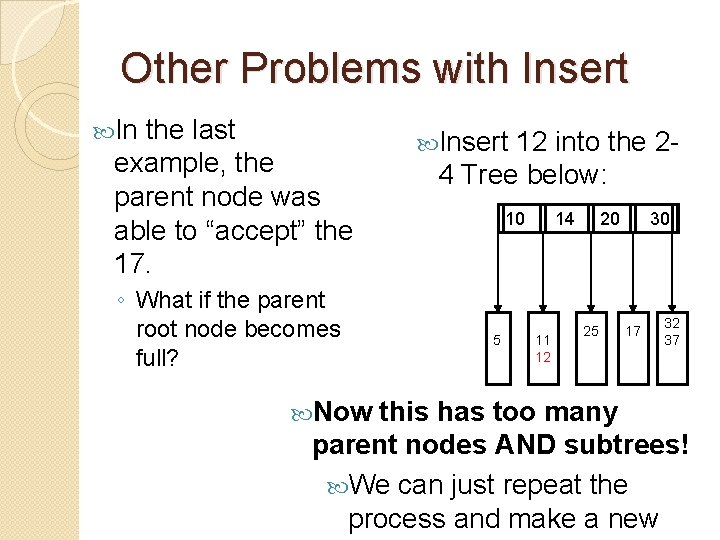 Other Problems with Insert

In the last example, the parent node was able to “accept” the 17.

◦ What if the parent root node becomes full?

Insert 12 into the 2-4 Tree below:

10 14 20 30

5

11
12

25

17

32
37

Now this has too many parent nodes AND subtrees!

We can just repeat the process and make a new